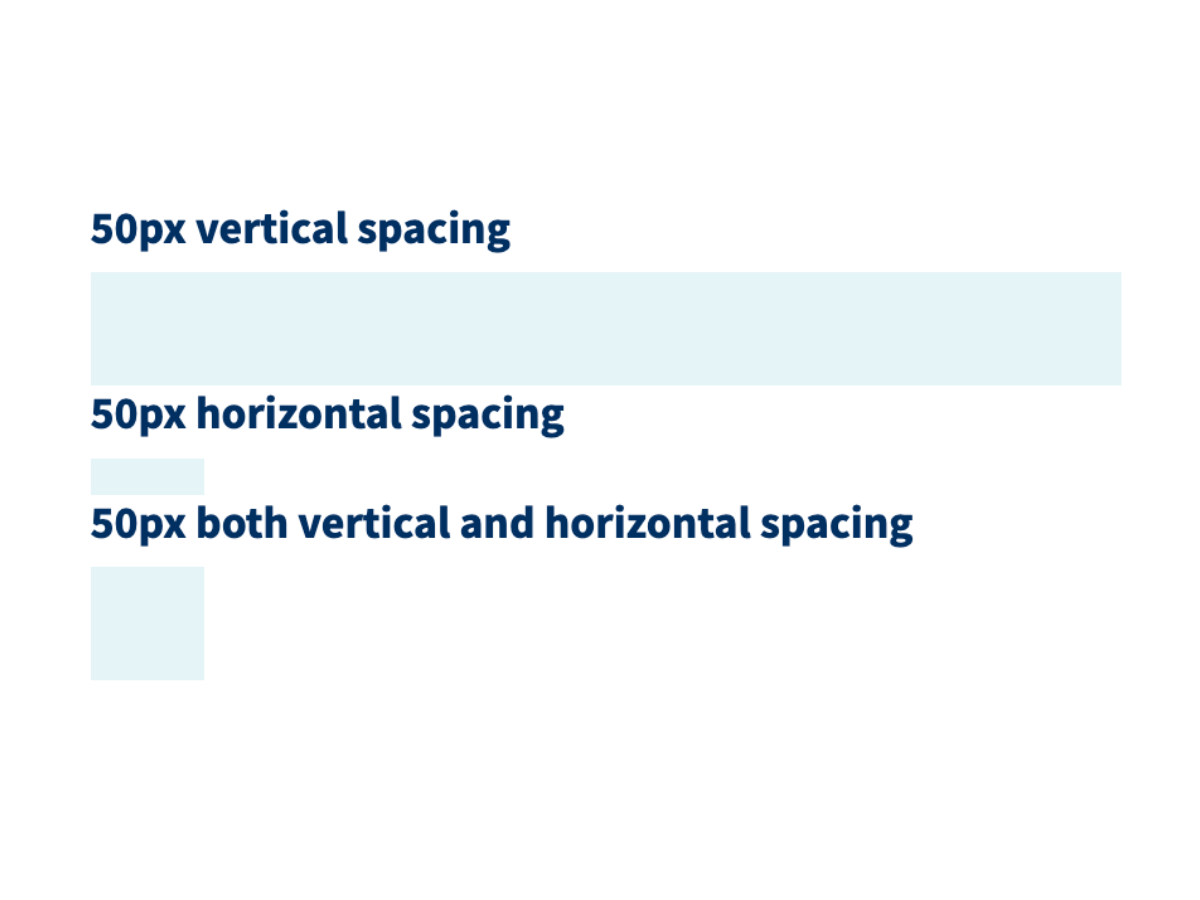 50px vertical spacing

50px horizontal spacing

50px both vertical and horizontal spacing